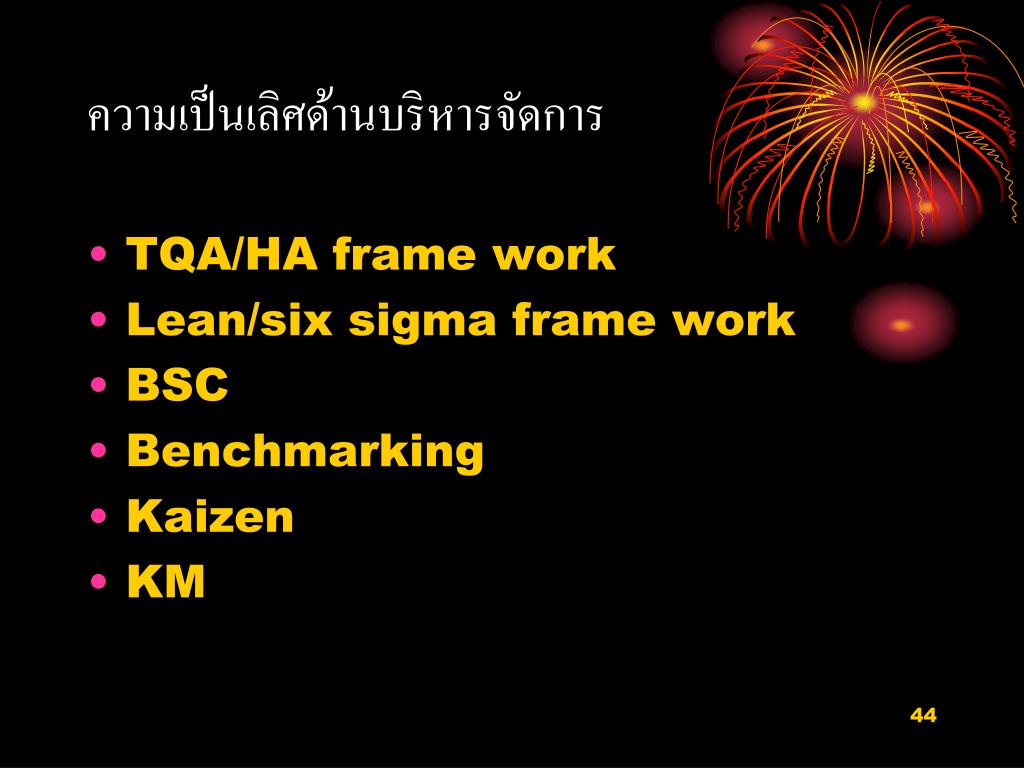 ความเป็นเลิศด้านบริหารจัดการ

• TQA/HA frame work
• Lean/six sigma frame work
• BSC
• Benchmarking
• Kaizen
• KM

44